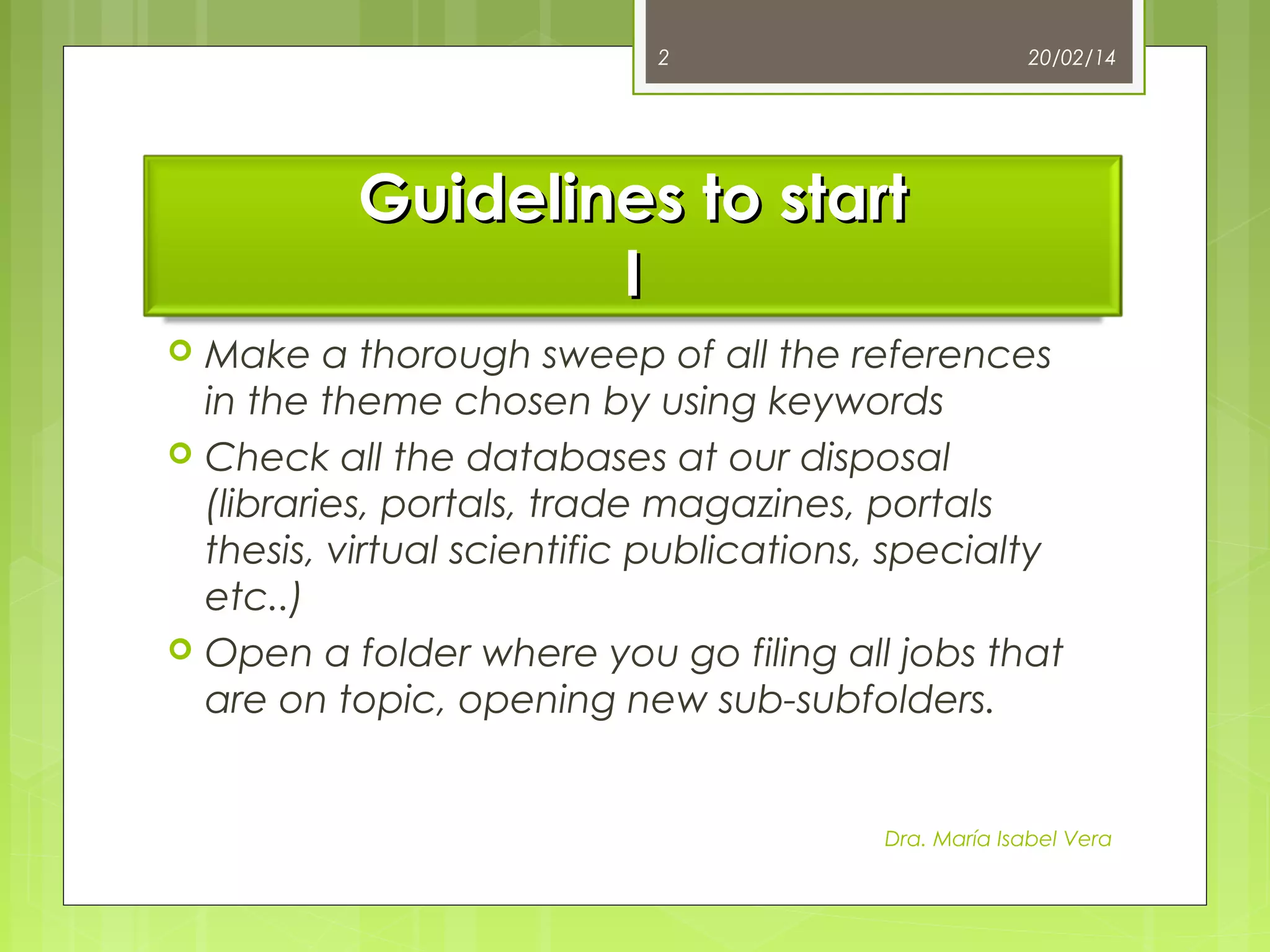 2

20/02/14

Guidelines to start I

Make a thorough sweep of all the references in the theme chosen by using keywords

Check all the databases at our disposal (libraries, portals, trade magazines, portals thesis, virtual scientific publications, specialty etc..)

Open a folder where you go filing all jobs that are on topic, opening new sub-subfolders.

Dra. María Isabel Vera